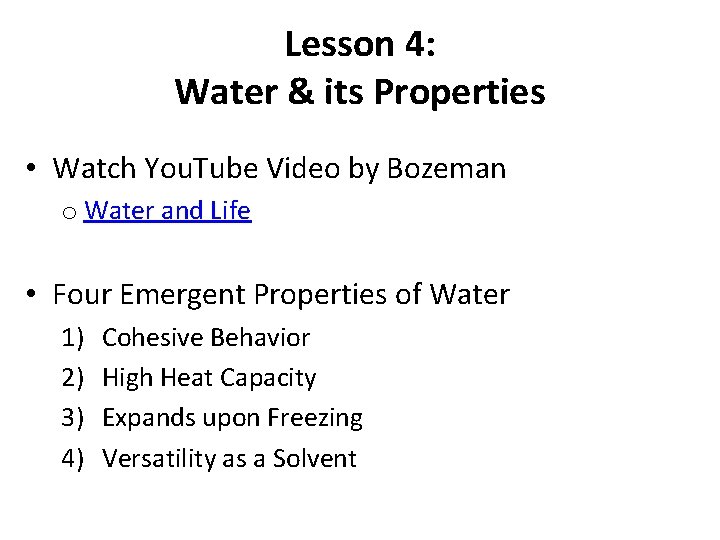 Lesson 4:
Water & its Properties

• Watch YouTube Video by Bozeman
o Water and Life

• Four Emergent Properties of Water
1) Cohesive Behavior
2) High Heat Capacity
3) Expands upon Freezing
4) Versatility as a Solvent